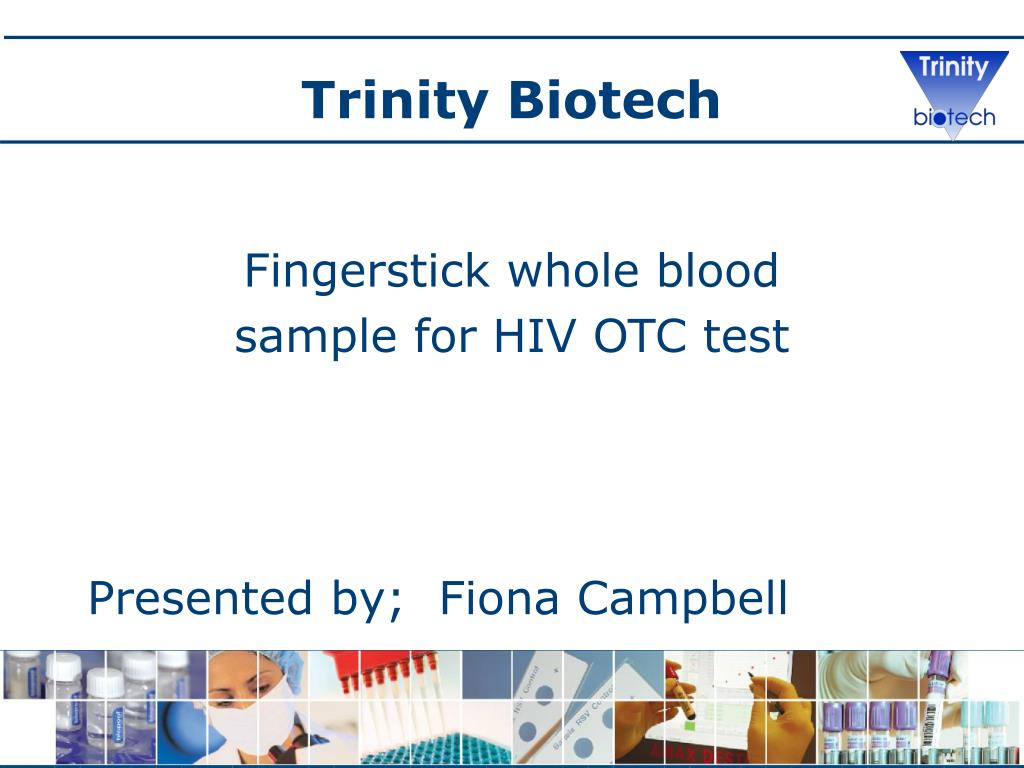 Trinity Biotech

Trinity biotech

Fingerstick whole blood sample for HIV OTC test

Presented by; Fiona Campbell